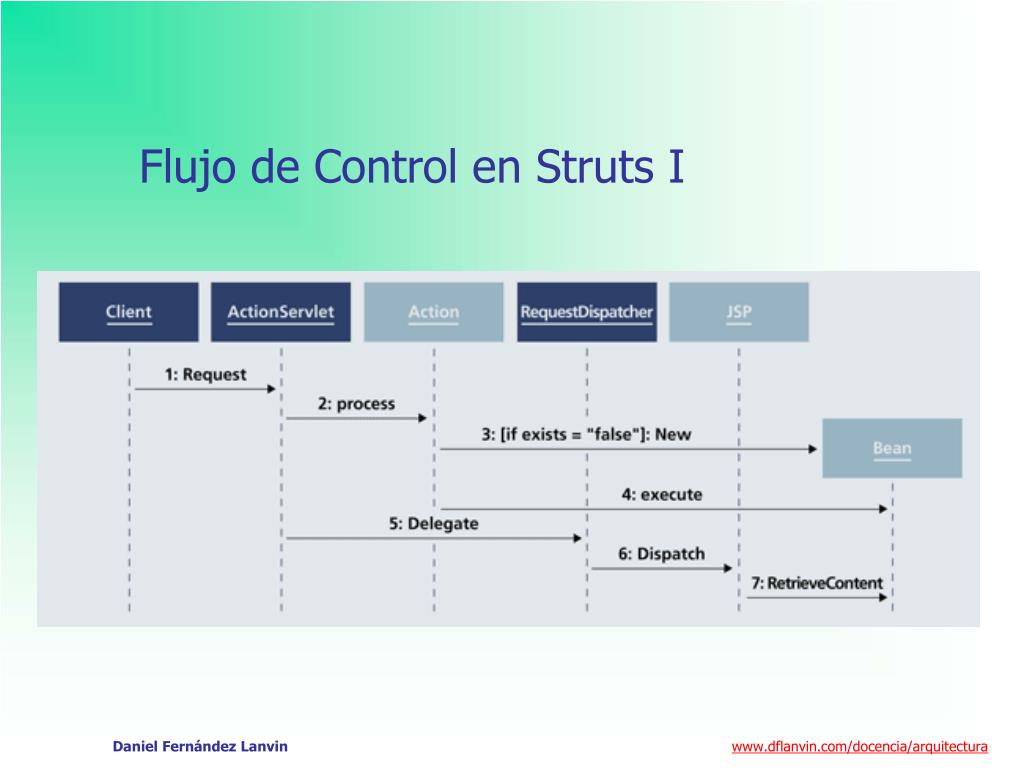 Flujo de Control en Struts I

Client
ActionServlet
Action
RequestDispatcher
JSP
1: Request
2: process
3: [if exists = "false"]: New
Bean
4: execute
5: Delegate
6: Dispatch
7: RetrieveContent

Daniel Fernández Lanvin

www.dflanvin.com/docencia/arquitectura